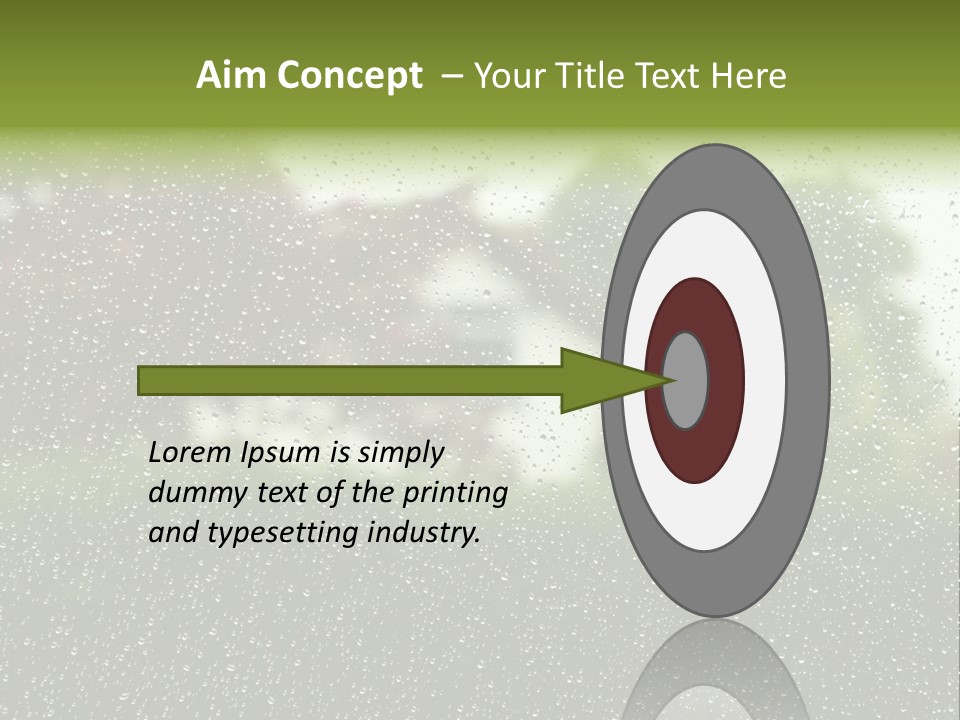 Aim Concept – Your Title Text Here

Lorem Ipsum is simply dummy text of the printing and typesetting industry.